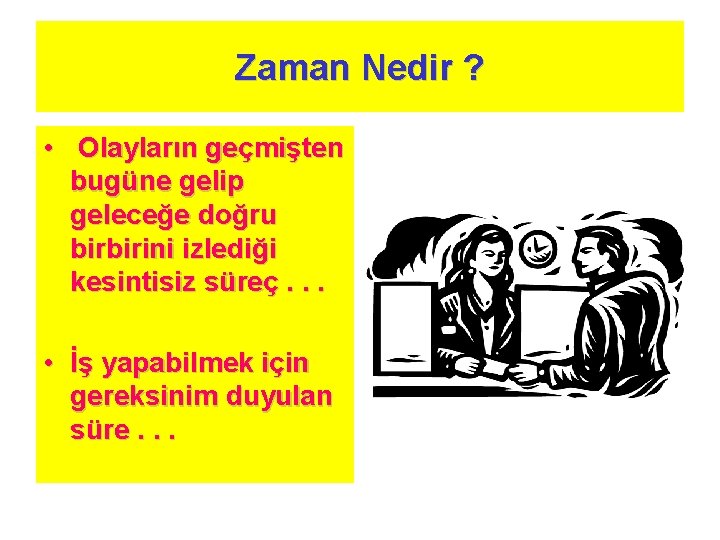 Zaman Nedir ?

• Olayların geçmişten bugüne gelip geleceğe doğru birbirini izlediği kesintisiz süreç . . .

• İş yapabilmek için gereksinim duyulan süre . . .